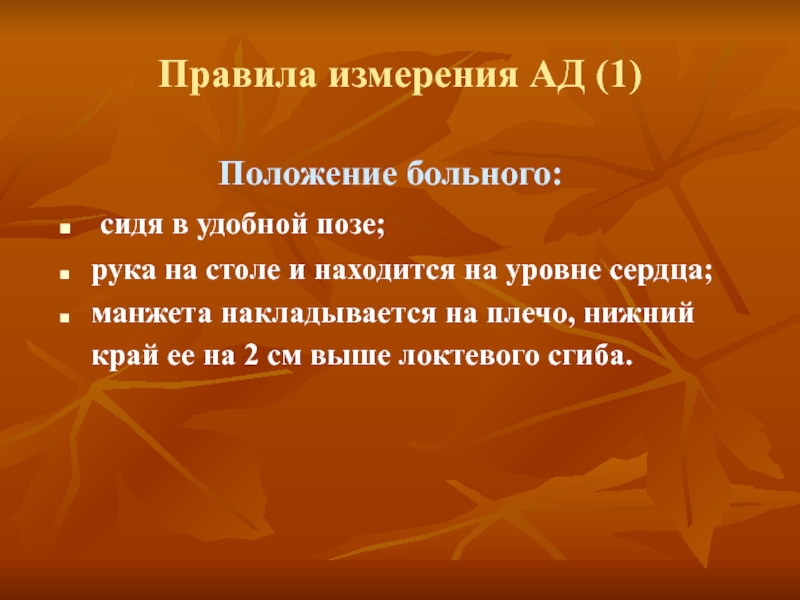 Правила измерения АД (1)

Положение больного:

- сидя в удобной позе;
- рука на столе и находится на уровне сердца;
- манжета накладывается на плечо, нижний край ее на 2 см выше локтевого сгиба.